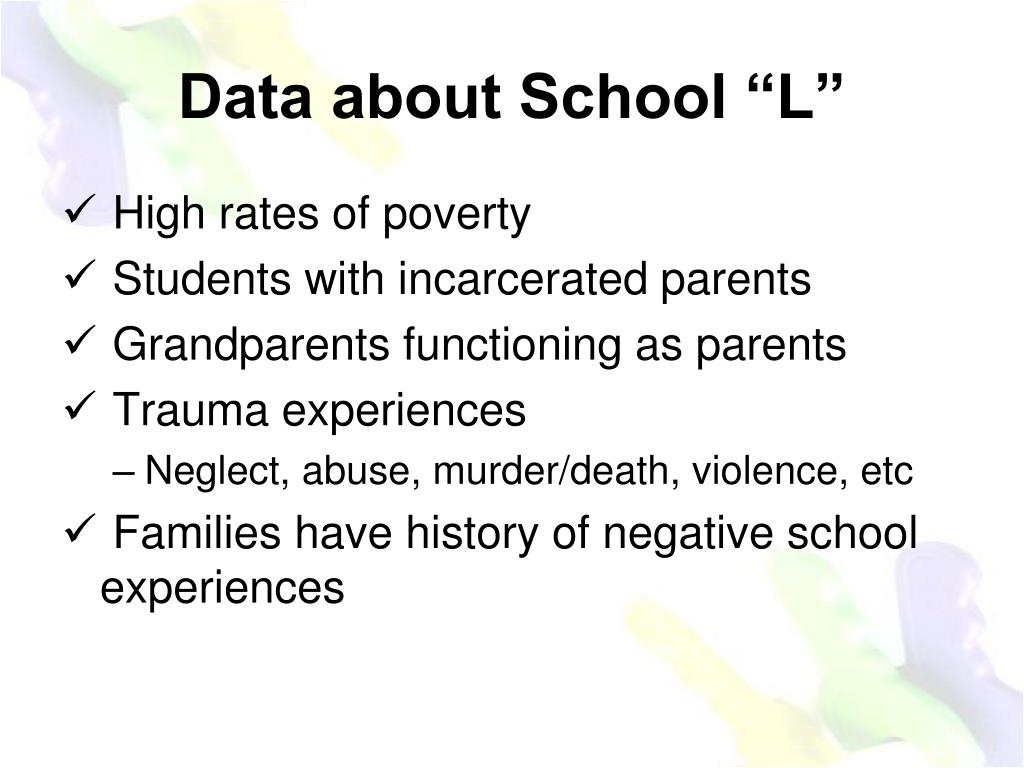 Data about School “L”

✓ High rates of poverty
✓ Students with incarcerated parents
✓ Grandparents functioning as parents
✓ Trauma experiences
– Neglect, abuse, murder/death, violence, etc
✓ Families have history of negative school experiences